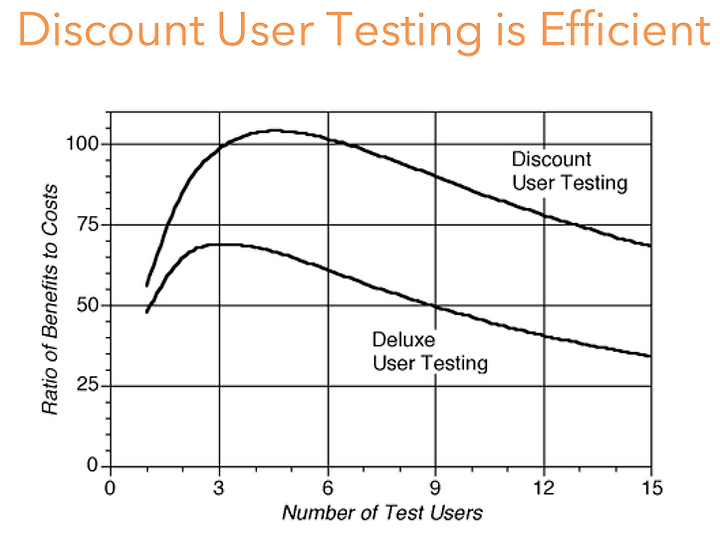 Discount User Testing is Efficient

Ratio of Benefits to Costs

100
75
50
25
0

Discount User Testing

Deluxe User Testing

0 3 6 9 12 15

Number of Test Users